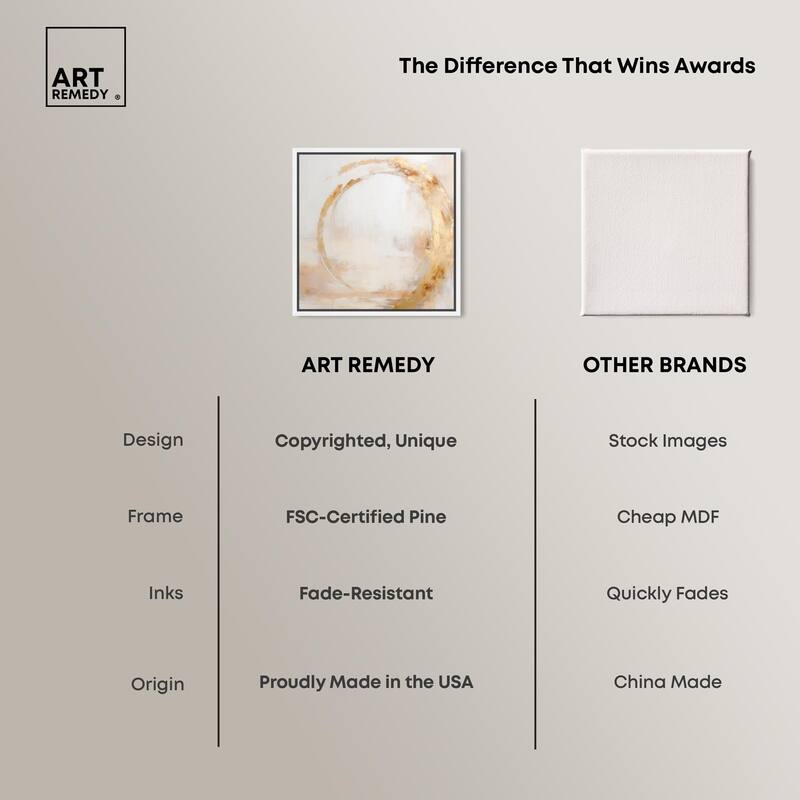 ART REMEDY ®

The Difference That Wins Awards

| | ART REMEDY | OTHER BRANDS |
|---|---|---|
| Design | Copyrighted, Unique | Stock Images |
| Frame | FSC-Certified Pine | Cheap MDF |
| Inks | Fade-Resistant | Quickly Fades |
| Origin | Proudly Made in the USA | China Made |